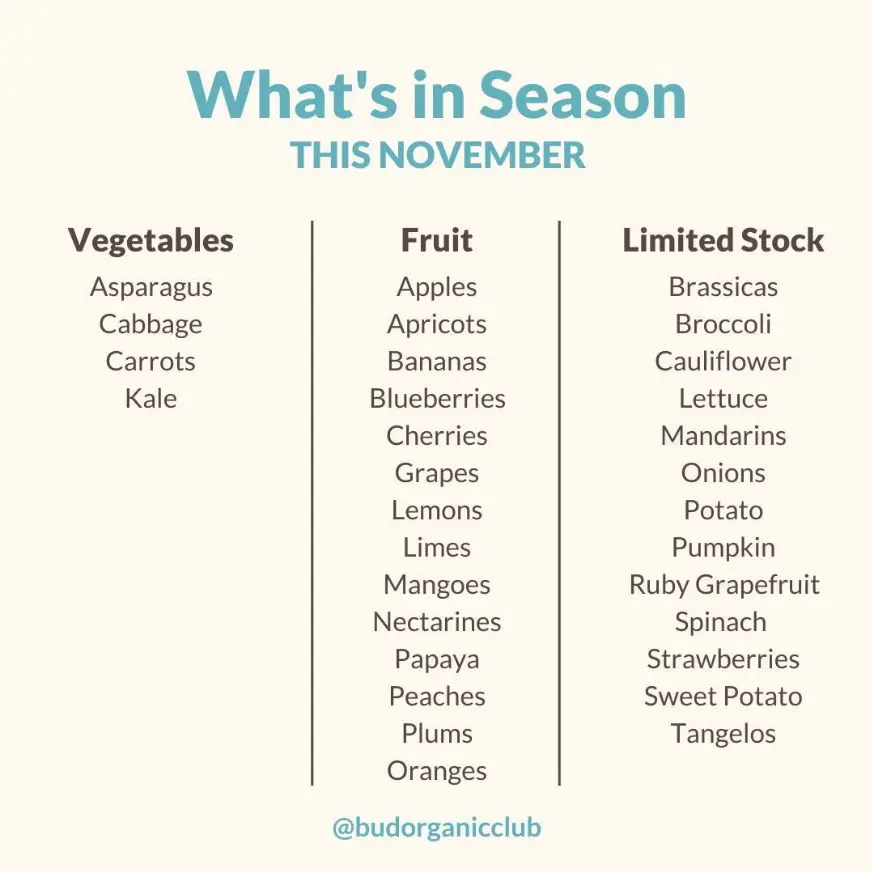 What's in Season
THIS NOVEMBER

Vegetables
Asparagus
Cabbage
Carrots
Kale

Fruit
Apples
Apricots
Bananas
Blueberries
Cherries
Grapes
Lemons
Limes
Mangoes
Nectarines
Papaya
Peaches
Plums
Oranges

Limited Stock
Brassicas
Broccoli
Cauliflower
Lettuce
Mandarins
Onions
Potato
Pumpkin
Ruby Grapefruit
Spinach
Strawberries
Sweet Potato
Tangelos

@budorganicclub